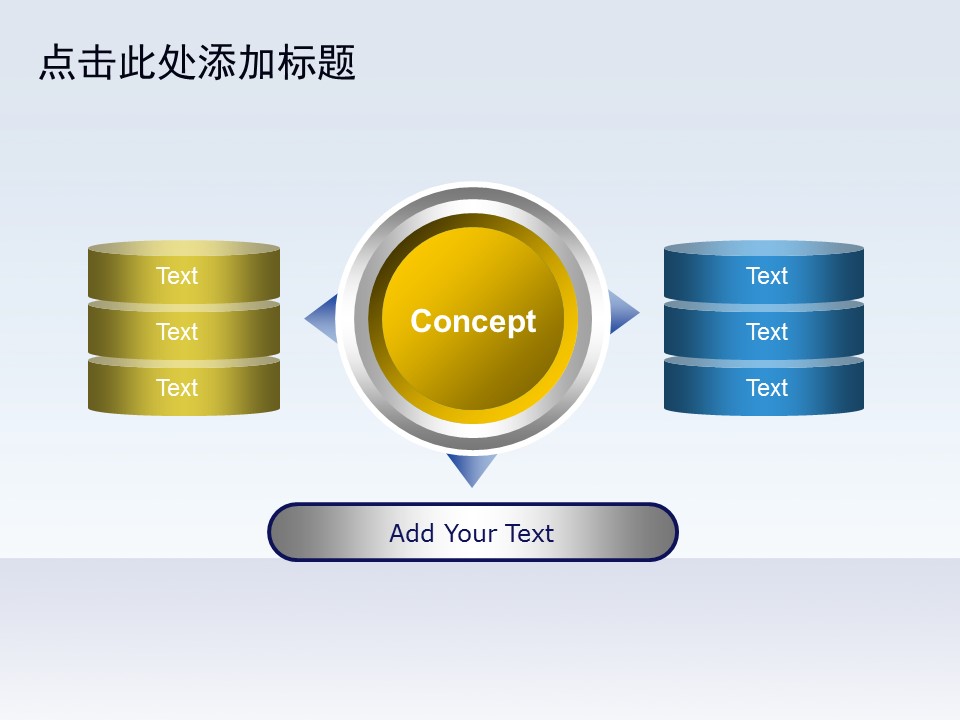 点击此处添加标题

Text
Text
Text

Concept

Text
Text
Text

Add Your Text